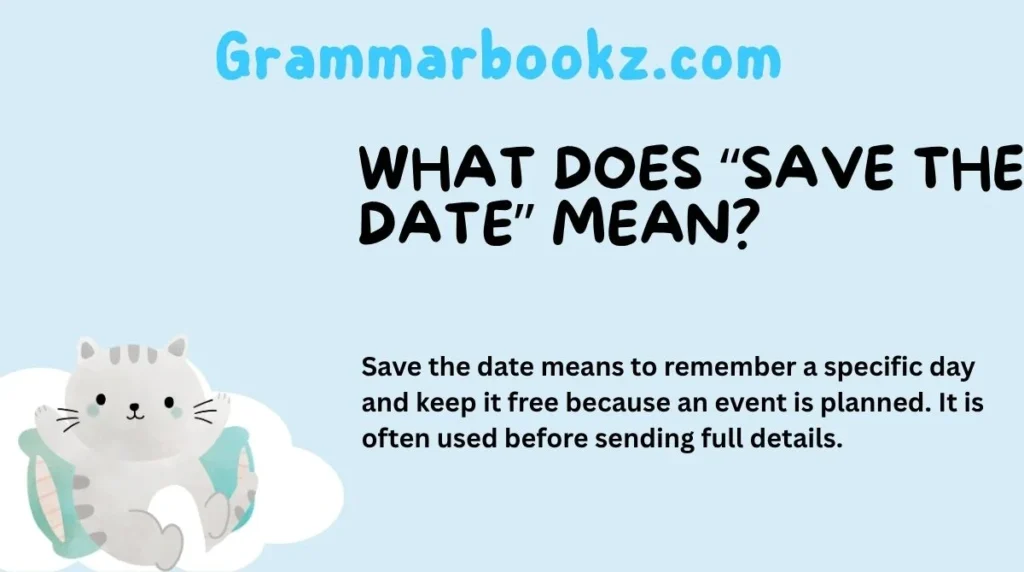 Grammarbookz.com

WHAT DOES “SAVE THE DATE” MEAN?

Save the date means to remember a specific day and keep it free because an event is planned. It is often used before sending full details.